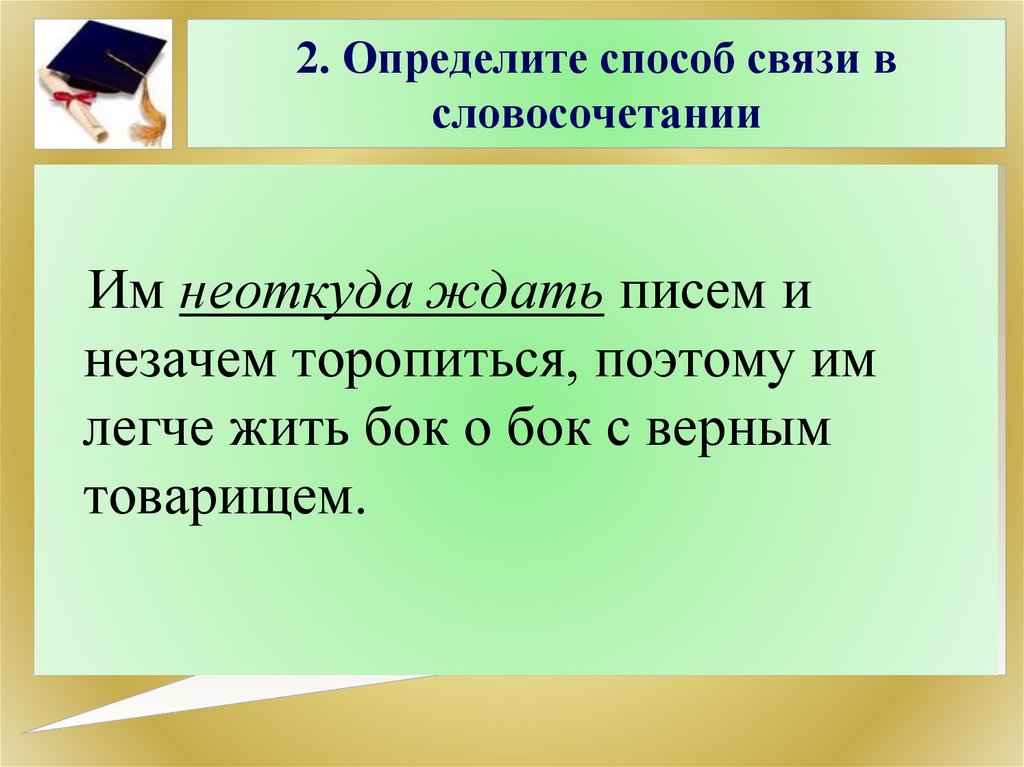 2. Определите способ связи в словосочетании

Им неоткуда ждать писем и незачем торопиться, поэтому им легче жить бок о бок с верным товарищем.